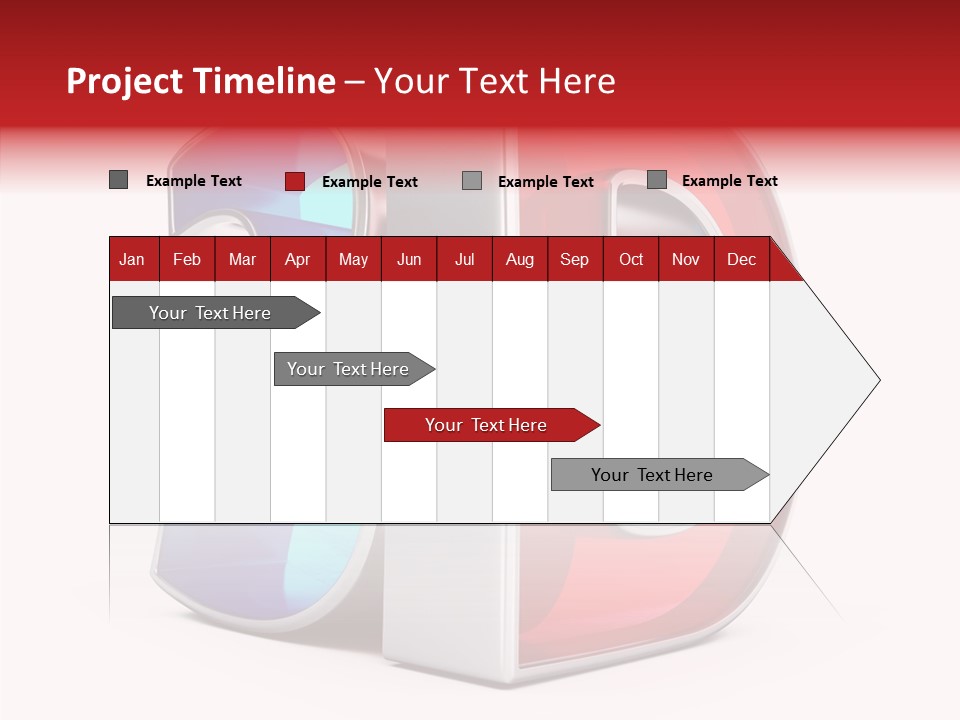 Project Timeline – Your Text Here

Example Text
Example Text
Example Text
Example Text

| Jan | Feb | Mar | Apr | May | Jun | Jul | Aug | Sep | Oct | Nov | Dec |
|---|---|---|---|---|---|---|---|---|---|---|---|

Your Text Here

Your Text Here

Your Text Here

Your Text Here